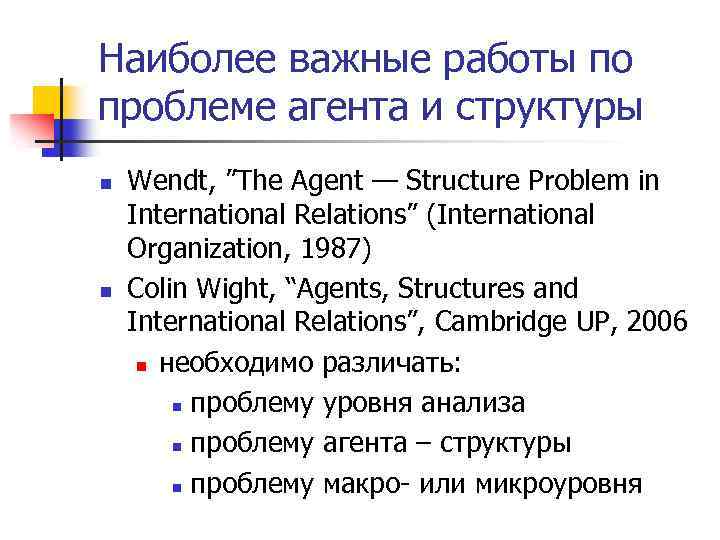 Наиболее важные работы по проблеме агента и структуры

- Wendt, ”The Agent — Structure Problem in International Relations” (International Organization, 1987)
- Colin Wight, “Agents, Structures and International Relations”, Cambridge UP, 2006
  - необходимо различать:
    - проблему уровня анализа
    - проблему агента – структуры
    - проблему макро- или микроуровня